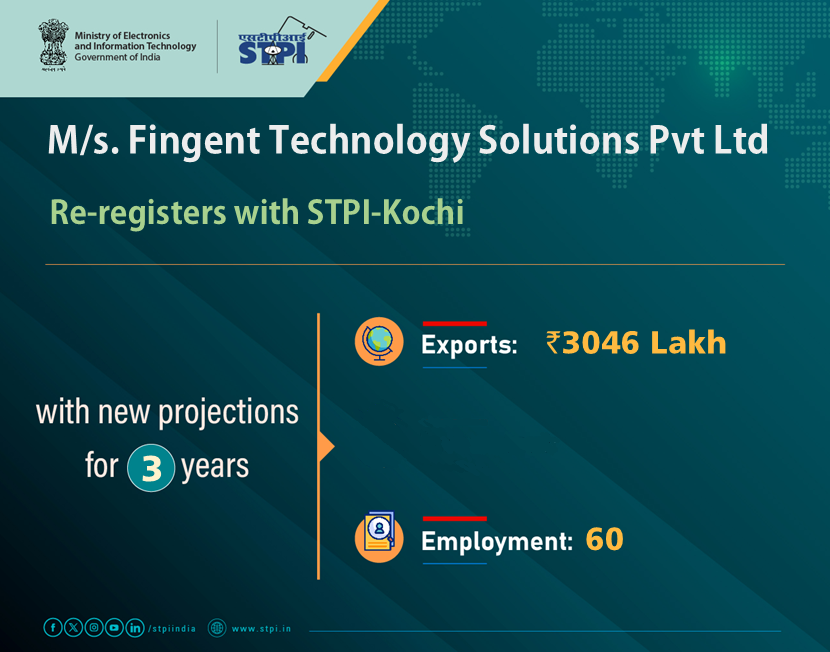 Ministry of Electronics and Information Technology
Government of India

एसटीपीआई
STPI

M/s. Fingent Technology Solutions Pvt Ltd

Re-registers with STPI-Kochi

with new projections for 3 years

Exports: ₹3046 Lakh

Employment: 60

/stpiindia www.stpi.in